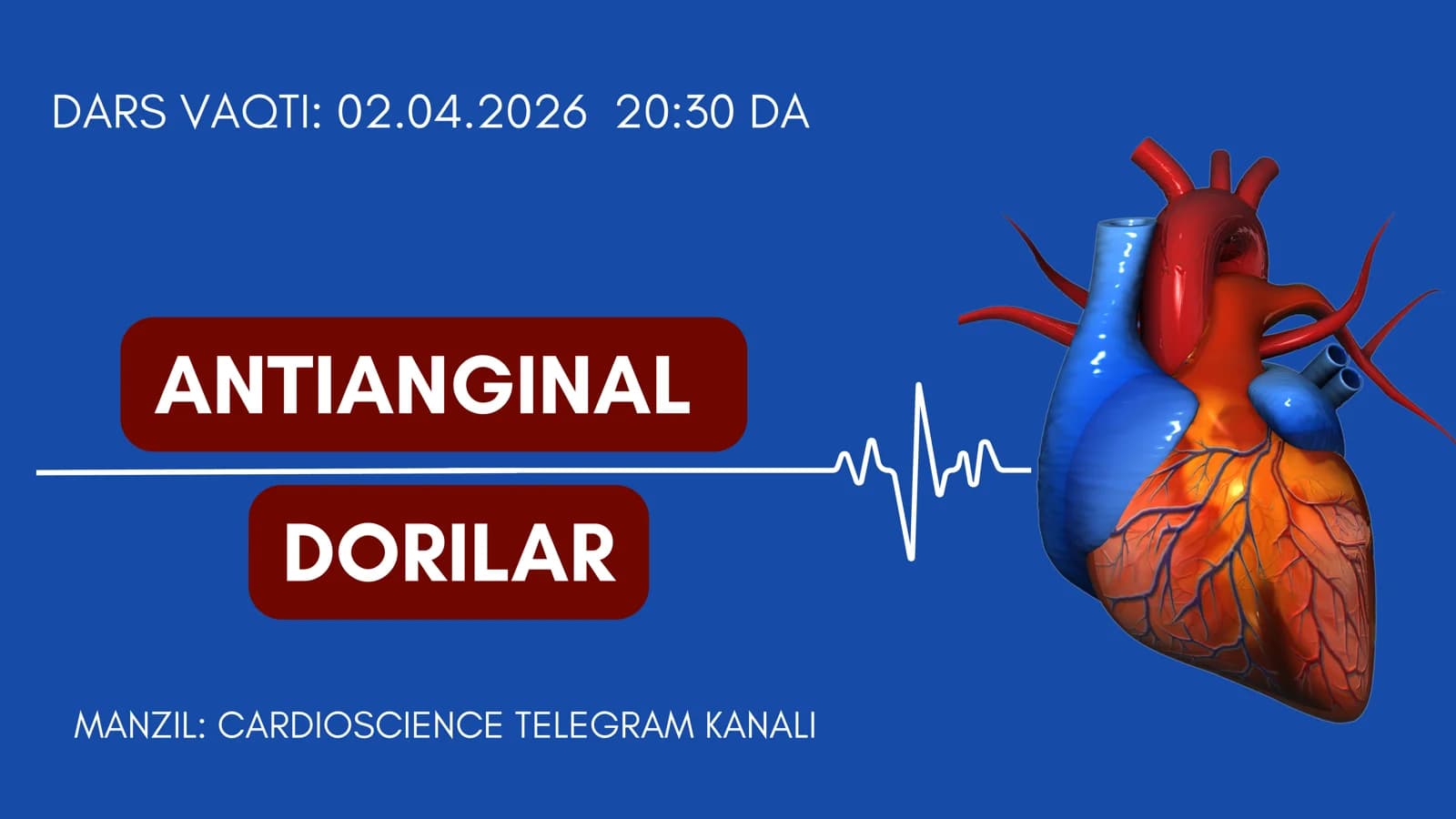 DARS VAQTI: 02.04.2026 20:30 DA

ANTIANGINAL

DORILAR

MANZIL: CARDIOSCIENCE TELEGRAM KANALI